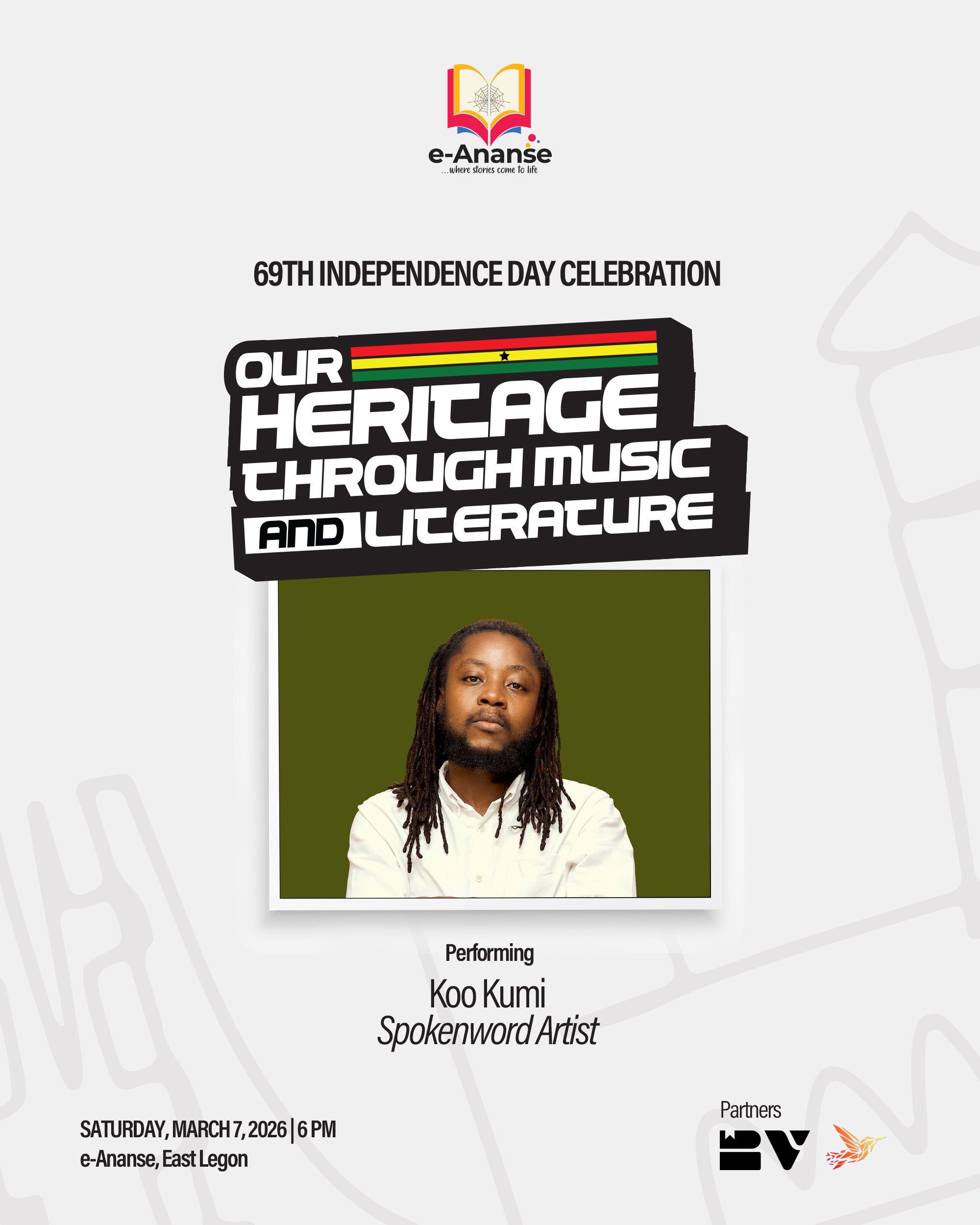 e-Ananse
...where stories come to life

69TH INDEPENDENCE DAY CELEBRATION

OUR HERITAGE THROUGH MUSIC AND LITERATURE

Performing
Koo Kumi
Spokenword Artist

SATURDAY, MARCH 7, 2026 | 6 PM
e-Ananse, East Legon

Partners
BV